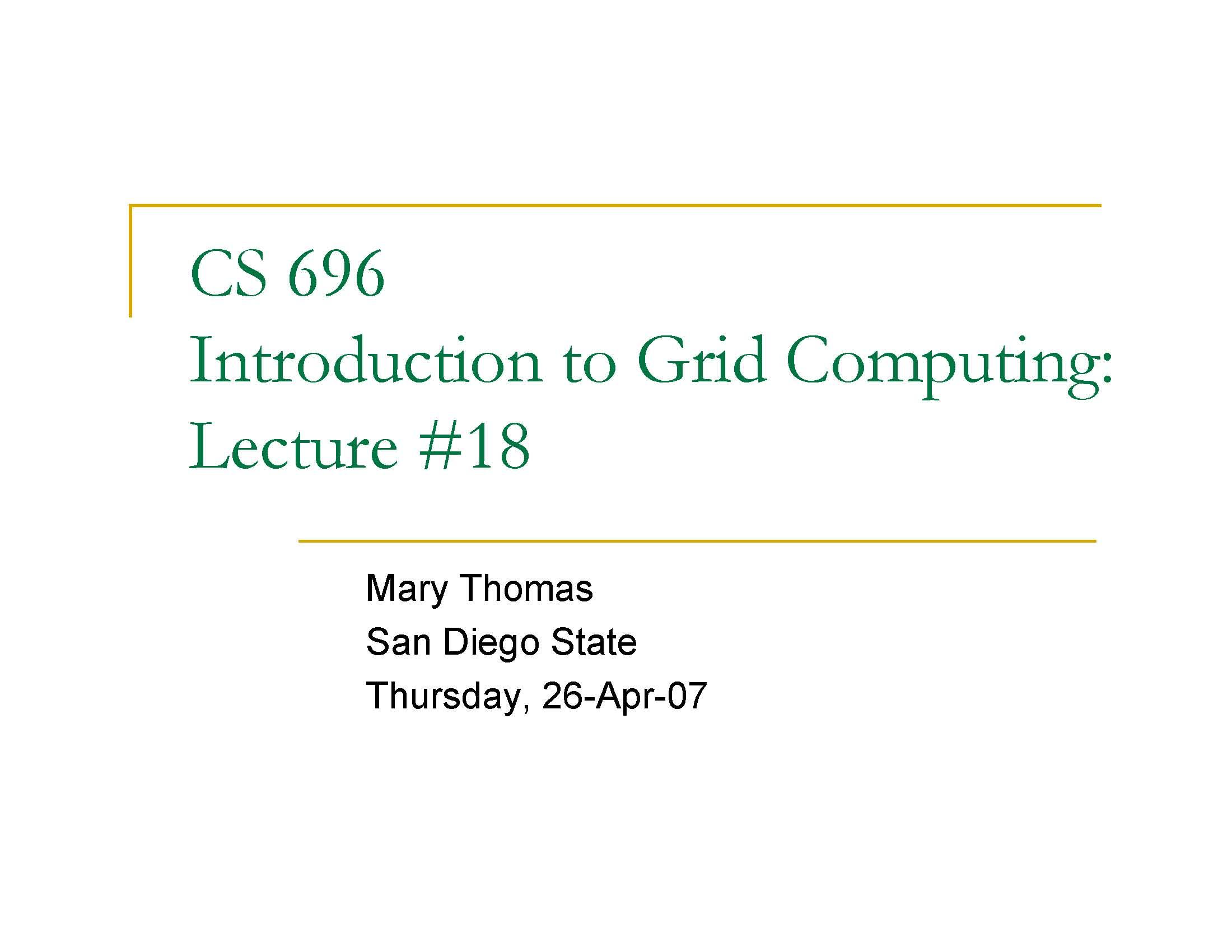 CS 696
Introduction to Grid Computing:
Lecture #18

Mary Thomas
San Diego State
Thursday, 26-Apr-07